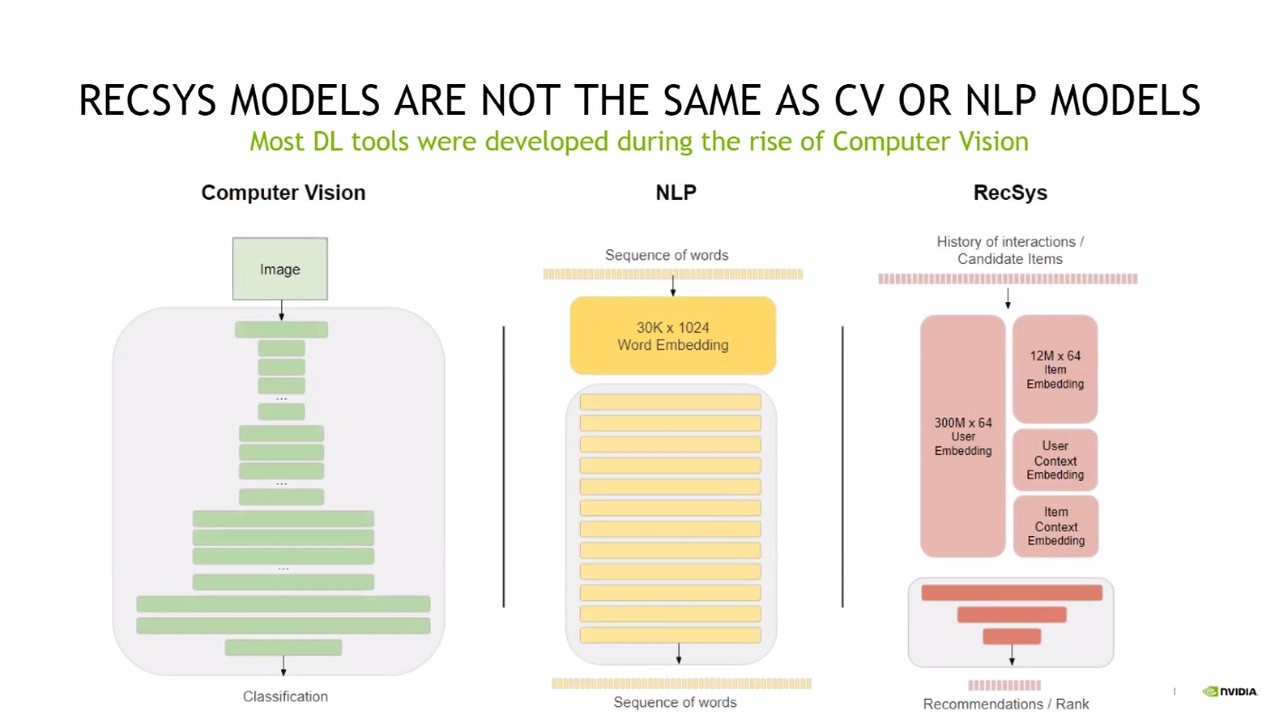 RECSYS MODELS ARE NOT THE SAME AS CV OR NLP MODELS
Most DL tools were developed during the rise of Computer Vision

Computer Vision

Image

...

...

...

Classification

NLP

Sequence of words

30K x 1024
Word Embedding

Sequence of words

RecSys

History of interactions / Candidate Items

300M x 64
User
Embedding

12M x 64
Item
Embedding

User
Context
Embedding

Item
Context
Embedding

Recommendations / Rank

NVIDIA